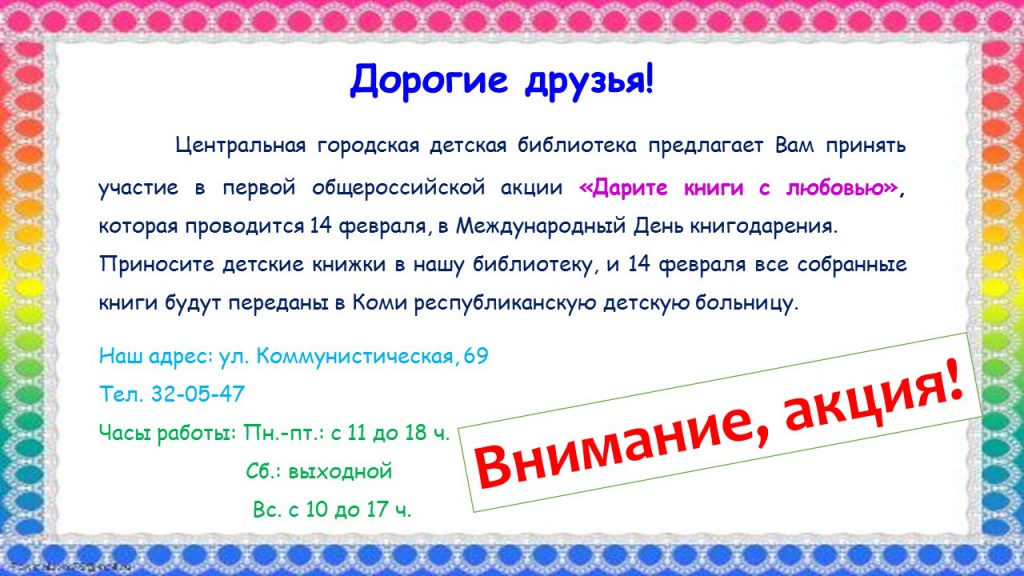 Дорогие друзья!

Центральная городская детская библиотека предлагает Вам принять участие в первой общероссийской акции «Дарите книги с любовью», которая проводится 14 февраля, в Международный День книгодарения. Приносите детские книжки в нашу библиотеку, и 14 февраля все собранные книги будут переданы в Коми республиканскую детскую больницу.

Наш адрес: ул. Коммунистическая, 69
Тел. 32-05-47
Часы работы: Пн.-пт.: с 11 до 18 ч.
Сб.: выходной
Вс. с 10 до 17 ч.

Внимание, акция!